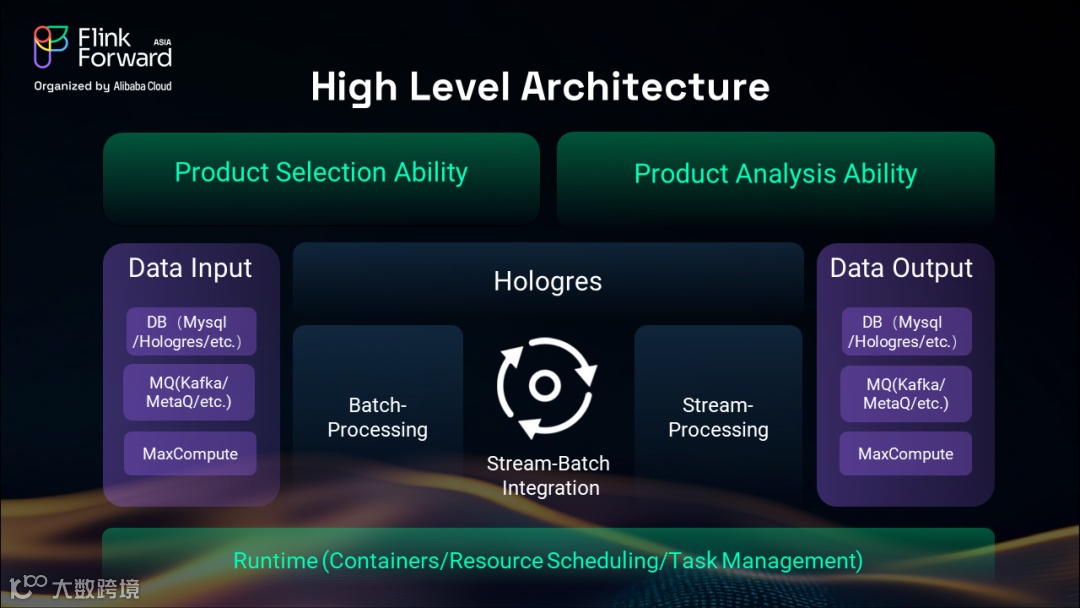 Flink Forward ASIA
Organized by Alibaba Cloud

High Level Architecture

Product Selection Ability

Product Analysis Ability

Data Input

DB（Mysql /Hologres/etc.）

MQ(Kafka/ MetaQ/etc.)

MaxCompute

Hologres

Batch-Processing

Stream-Batch Integration

Stream-Processing

Data Output

DB（Mysql /Hologres/etc.）

MQ(Kafka/ MetaQ/etc.)

MaxCompute

Runtime (Containers/Resource Scheduling/Task Management)

大数跨境